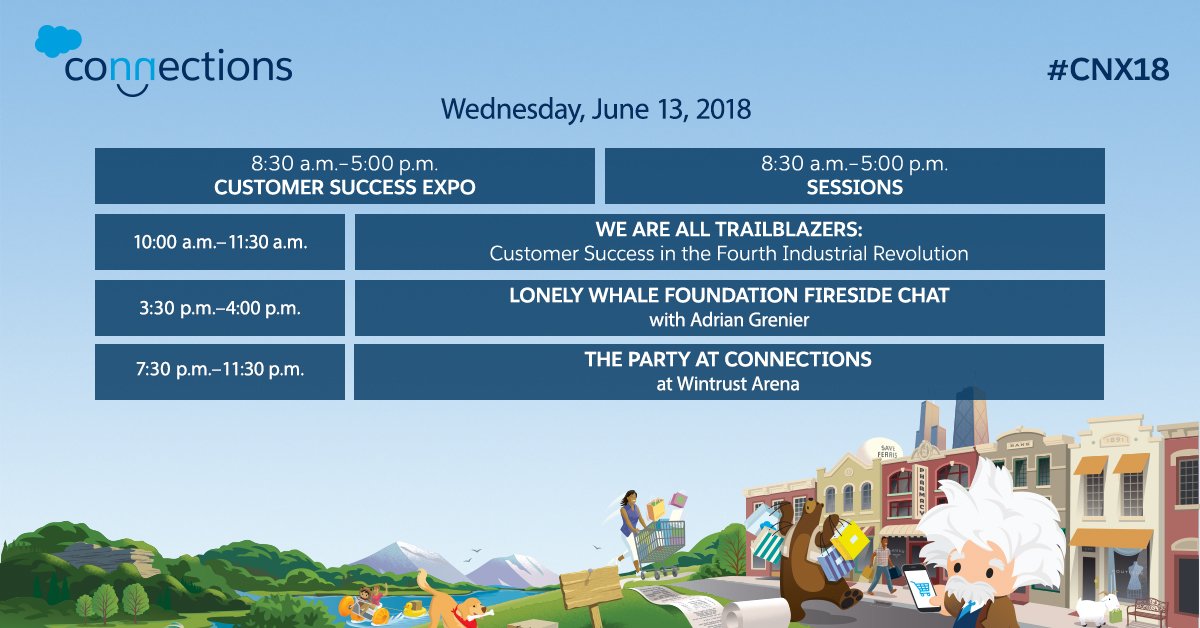 connections

#CNX18

Wednesday, June 13, 2018

8:30 a.m.–5:00 p.m.
CUSTOMER SUCCESS EXPO

8:30 a.m.–5:00 p.m.
SESSIONS

10:00 a.m.–11:30 a.m.

WE ARE ALL TRAILBLAZERS:
Customer Success in the Fourth Industrial Revolution

3:30 p.m.–4:00 p.m.

LONELY WHALE FOUNDATION FIRESIDE CHAT
with Adrian Grenier

7:30 p.m.–11:30 p.m.

THE PARTY AT CONNECTIONS
at Wintrust Arena

SAVE FERRIS

PHARMACY

BAKE

1891